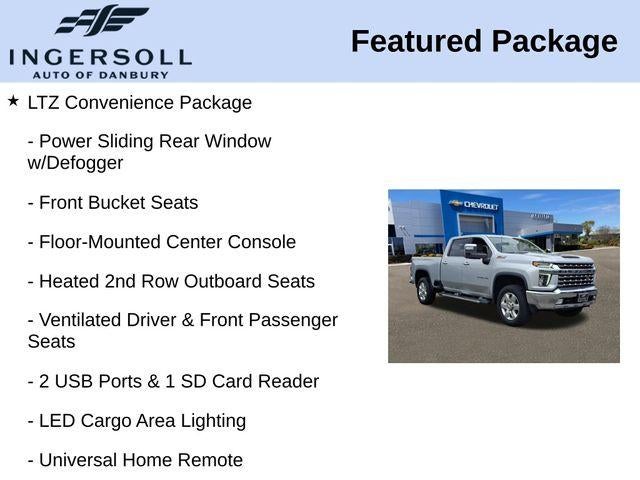 INGERSOLL
AUTO OF DANBURY

Featured Package

★ LTZ Convenience Package

- Power Sliding Rear Window w/Defogger

- Front Bucket Seats

- Floor-Mounted Center Console

- Heated 2nd Row Outboard Seats

- Ventilated Driver & Front Passenger Seats

- 2 USB Ports & 1 SD Card Reader

- LED Cargo Area Lighting

- Universal Home Remote

CHEVROLET